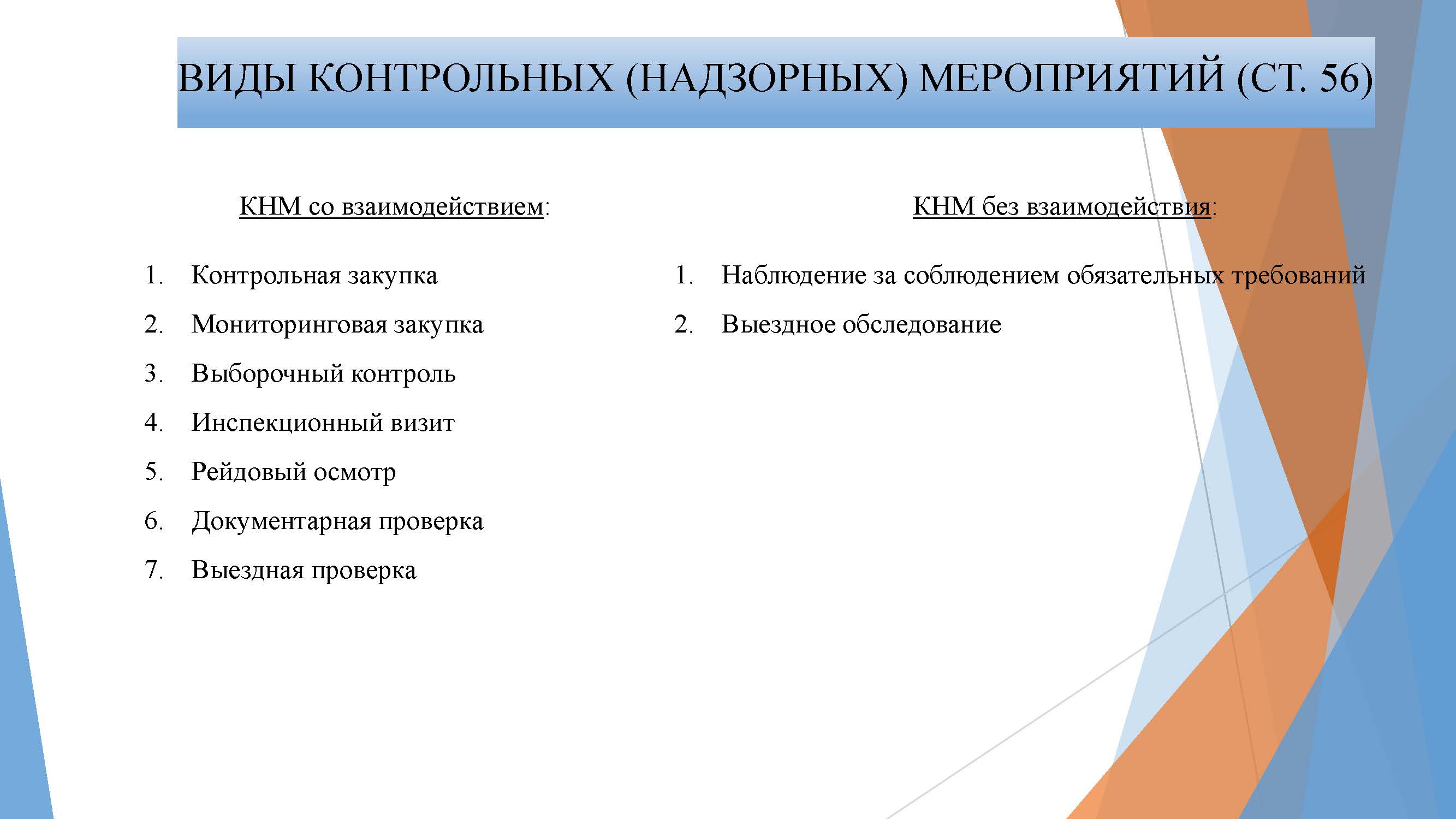 ВИДЫ КОНТРОЛЬНЫХ (НАДЗОРНЫХ) МЕРОПРИЯТИЙ (СТ. 56)

КНМ со взаимодействием:

1. Контрольная закупка
2. Мониторинговая закупка
3. Выборочный контроль
4. Инспекционный визит
5. Рейдовый осмотр
6. Документарная проверка
7. Выездная проверка

КНМ без взаимодействия:

1. Наблюдение за соблюдением обязательных требований
2. Выездное обследование